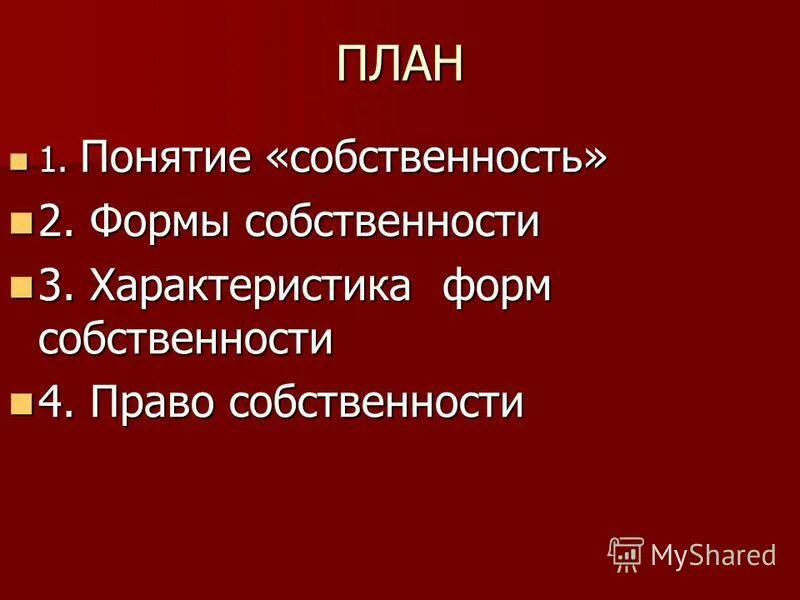 ПЛАН

1. Понятие «собственность»

2. Формы собственности

3. Характеристика форм собственности

4. Право собственности

MyShared